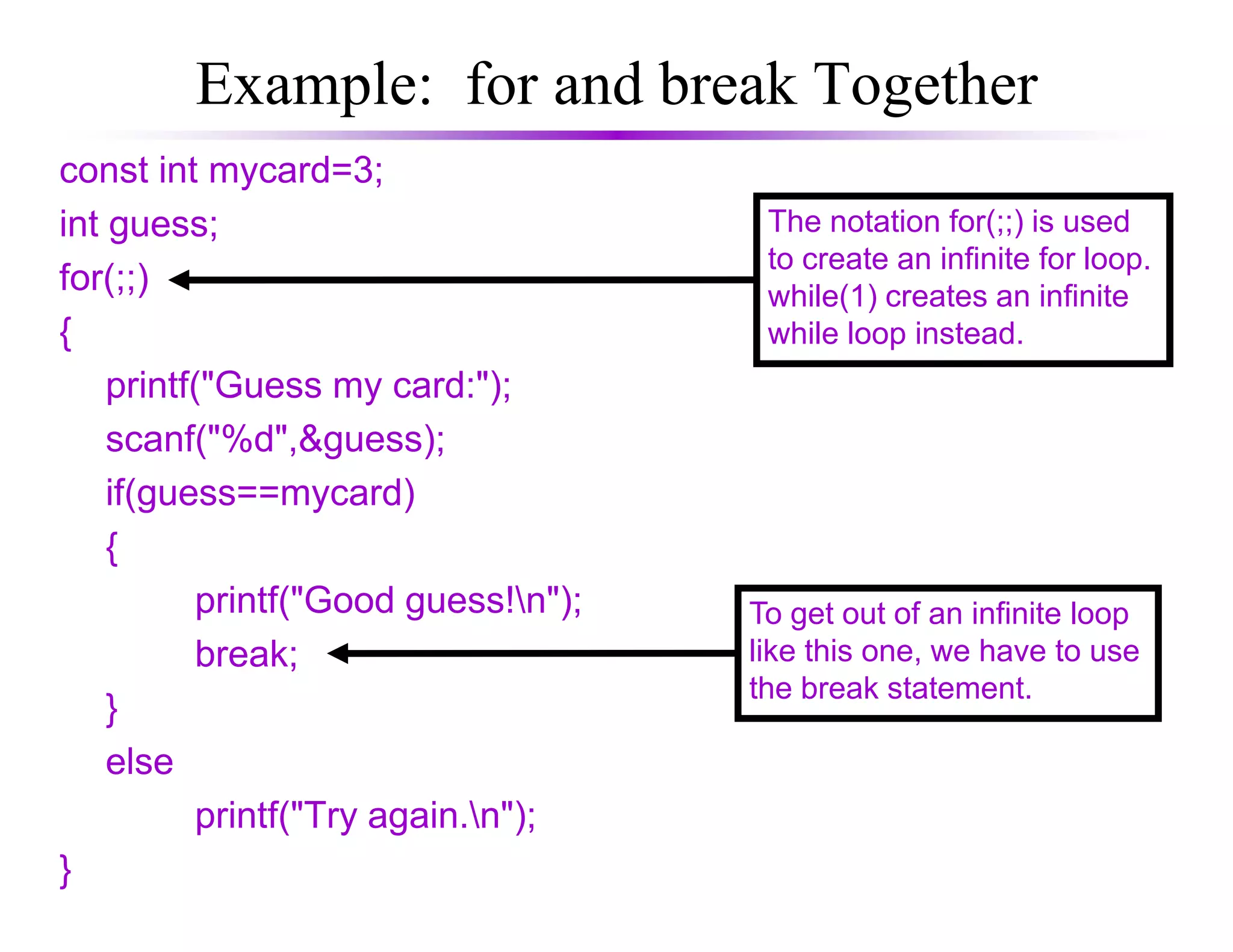 Example: for and break Together

const int mycard=3;
int guess;
for(;;)
{
printf("Guess my card:");
scanf("%d",&guess);
if(guess==mycard)
{
printf("Good guess!\n");
break;
}
else
printf("Try again.\n");
}

The notation for(;;) is used to create an infinite for loop. while(1) creates an infinite while loop instead.

To get out of an infinite loop like this one, we have to use the break statement.